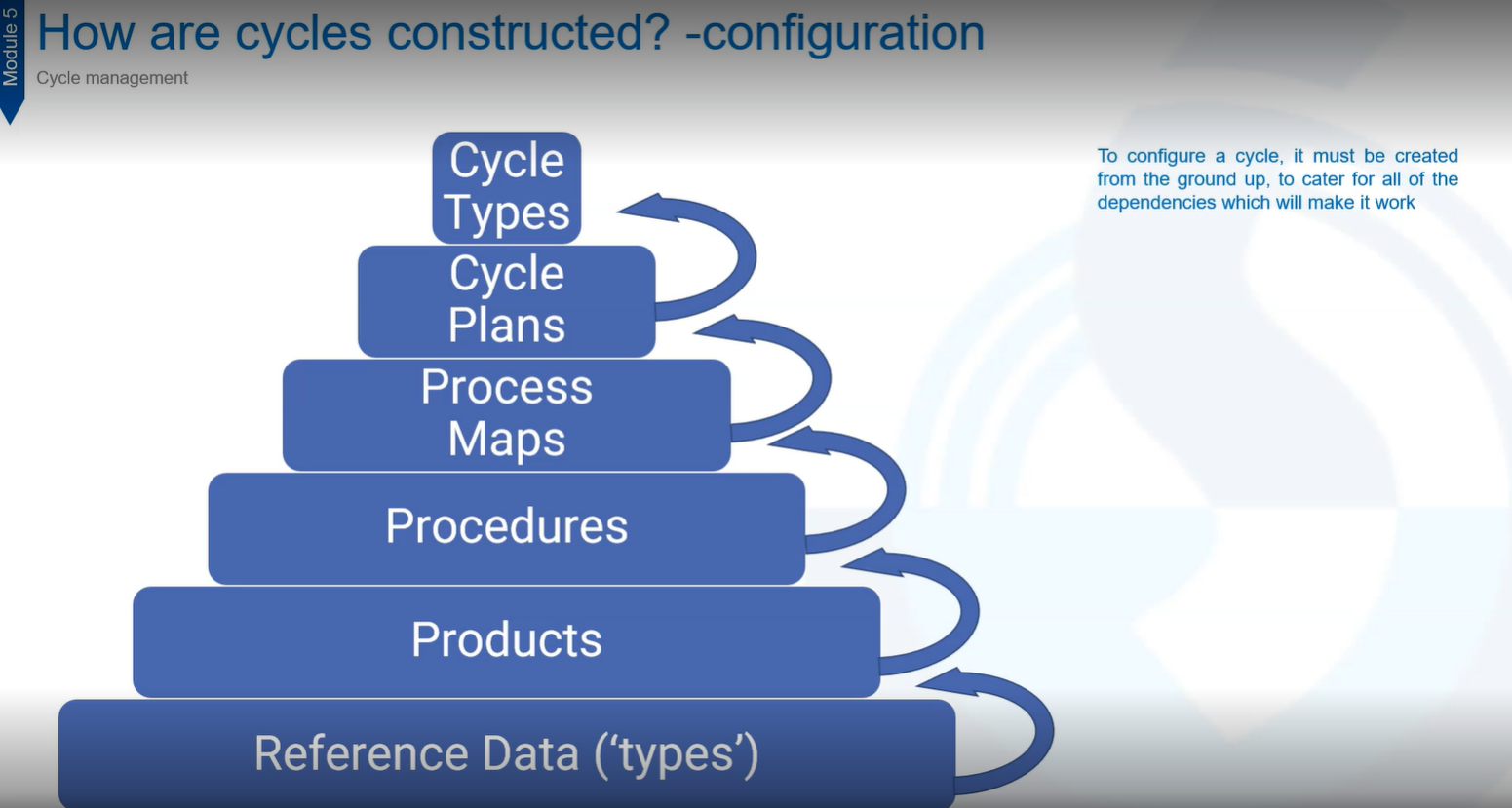 Module 5

How are cycles constructed? -configuration

Cycle management

Cycle Types

Cycle Plans

Process Maps

Procedures

Products

Reference Data ('types')

To configure a cycle, it must be created from the ground up, to cater for all of the dependencies which will make it work